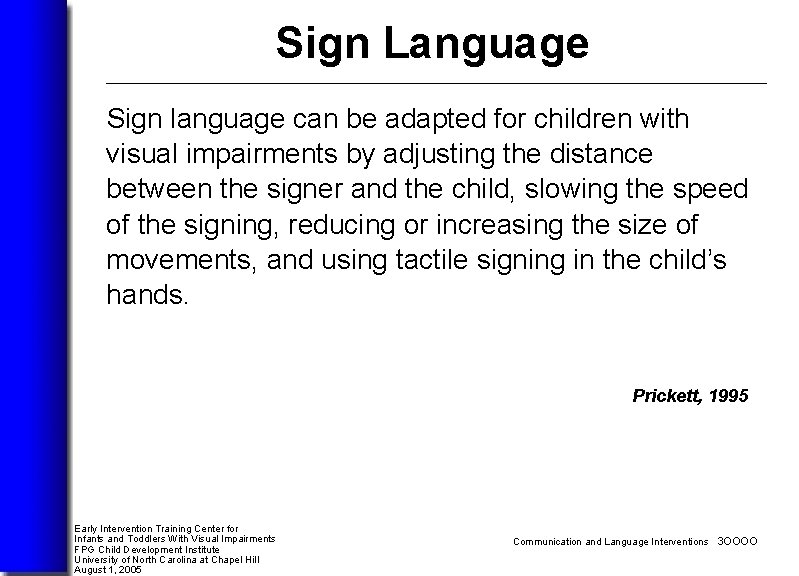 Sign Language

Sign language can be adapted for children with visual impairments by adjusting the distance between the signer and the child, slowing the speed of the signing, reducing or increasing the size of movements, and using tactile signing in the child's hands.

Prickett, 1995

Early Intervention Training Center for
Infants and Toddlers With Visual Impairments
FPG Child Development Institute
University of North Carolina at Chapel Hill
August 1, 2005

Communication and Language Interventions 3OOOO